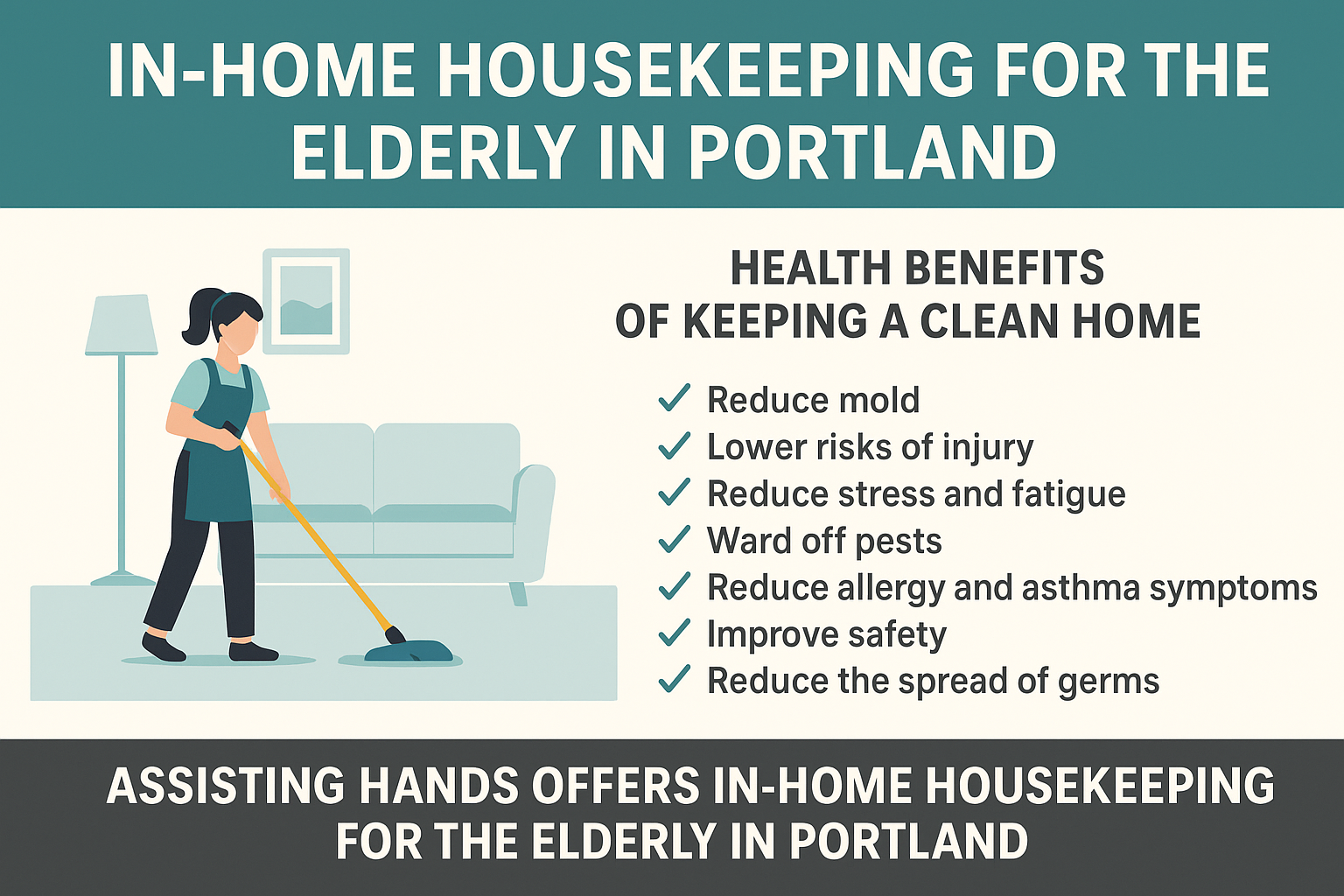 IN-HOME HOUSEKEEPING FOR THE ELDERLY IN PORTLAND

HEALTH BENEFITS OF KEEPING A CLEAN HOME

✓ Reduce mold
✓ Lower risks of injury
✓ Reduce stress and fatigue
✓ Ward off pests
✓ Reduce allergy and asthma symptoms
✓ Improve safety
✓ Reduce the spread of germs

ASSISTING HANDS OFFERS IN-HOME HOUSEKEEPING FOR THE ELDERLY IN PORTLAND